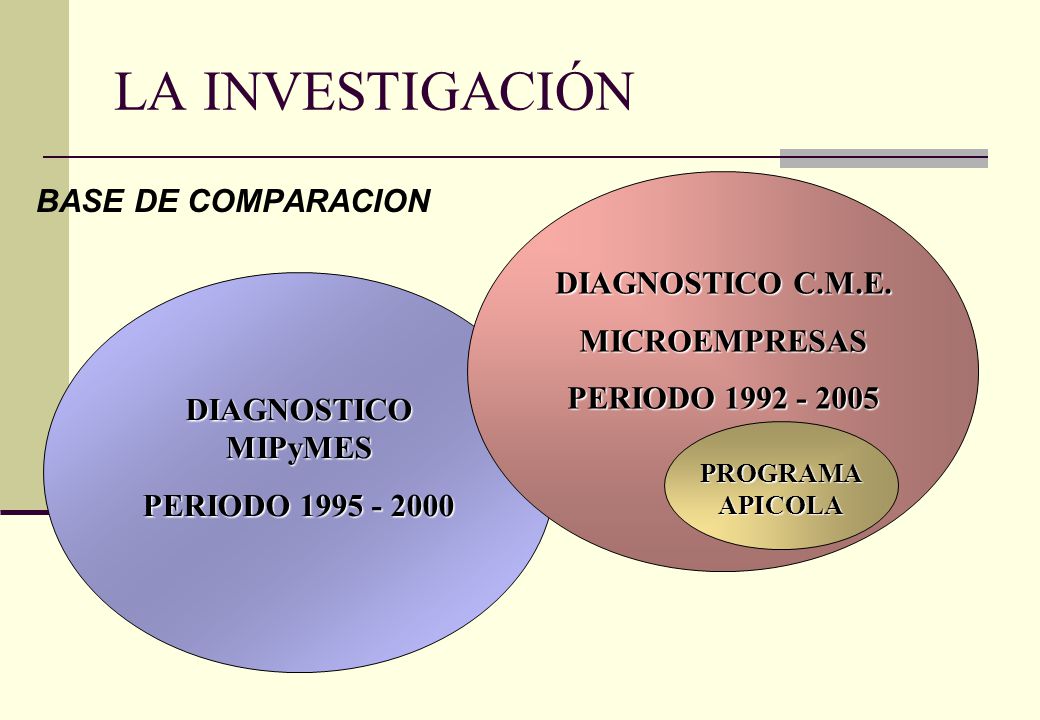 LA INVESTIGACIÓN

BASE DE COMPARACION

DIAGNOSTICO MIPyMES
PERIODO 1995 - 2000

DIAGNOSTICO C.M.E.
MICROEMPRESAS
PERIODO 1992 - 2005

PROGRAMA APICOLA